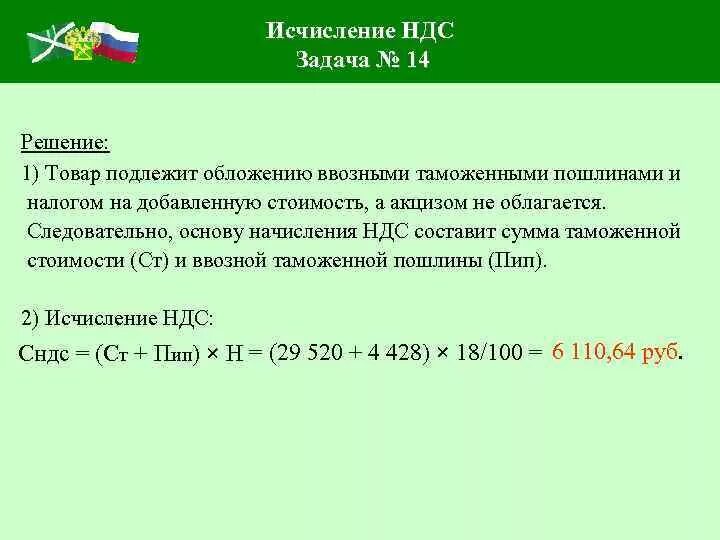 Исчисление НДС
Задача № 14

Решение:

1) Товар подлежит обложению ввозными таможенными пошлинами и налогом на добавленную стоимость, а акцизом не облагается. Следовательно, основу начисления НДС составит сумма таможенной стоимости (Ст) и ввозной таможенной пошлины (Пип).

2) Исчисление НДС:

Сндс = (Ст + Пип) × Н = (29 520 + 4 428) × 18/100 = 6 110,64 руб.